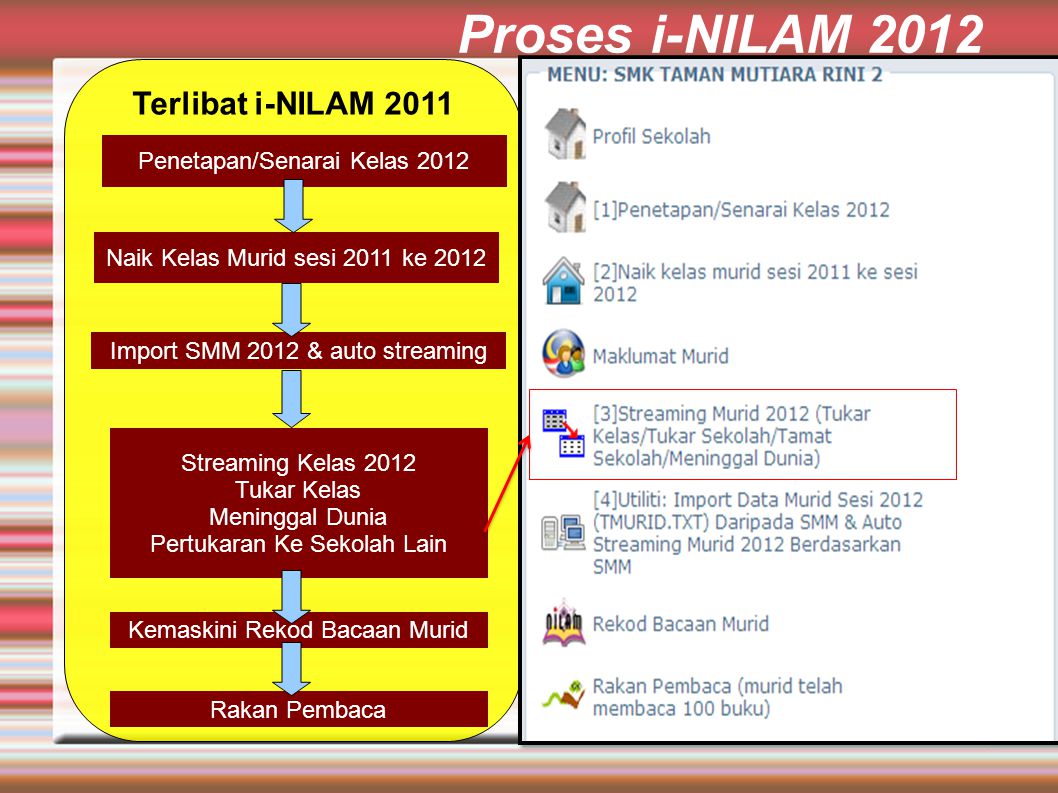 Proses i-NILAM 2012

Terlibat i-NILAM 2011

Penetapan/Senarai Kelas 2012

Naik Kelas Murid sesi 2011 ke 2012

Import SMM 2012 & auto streaming

Streaming Kelas 2012
Tukar Kelas
Meninggal Dunia
Pertukaran Ke Sekolah Lain

Kemaskini Rekod Bacaan Murid

Rakan Pembaca

MENU: SMK TAMAN MUTIARA RINI 2

Profil Sekolah

[1]Penetapan/Senarai Kelas 2012

[2]Naik kelas murid sesi 2011 ke sesi 2012

Maklumat Murid

[3]Streaming Murid 2012 (Tukar Kelas/Tukar Sekolah/Tamat Sekolah/Meninggal Dunia)

[4]Utiliti: Import Data Murid Sesi 2012 (TMURID.TXT) Daripada SMM & Auto Streaming Murid 2012 Berdasarkan SMM

Rekod Bacaan Murid

Rakan Pembaca (murid telah membaca 100 buku)